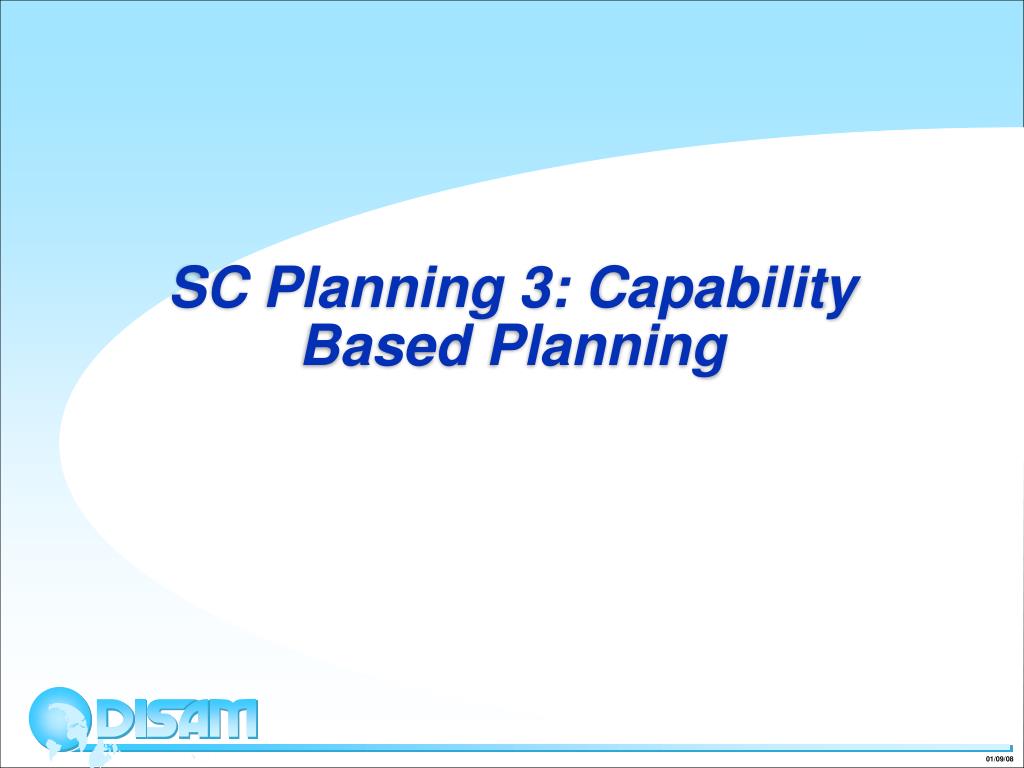 SC Planning 3: Capability Based Planning

DISAM

01/09/08